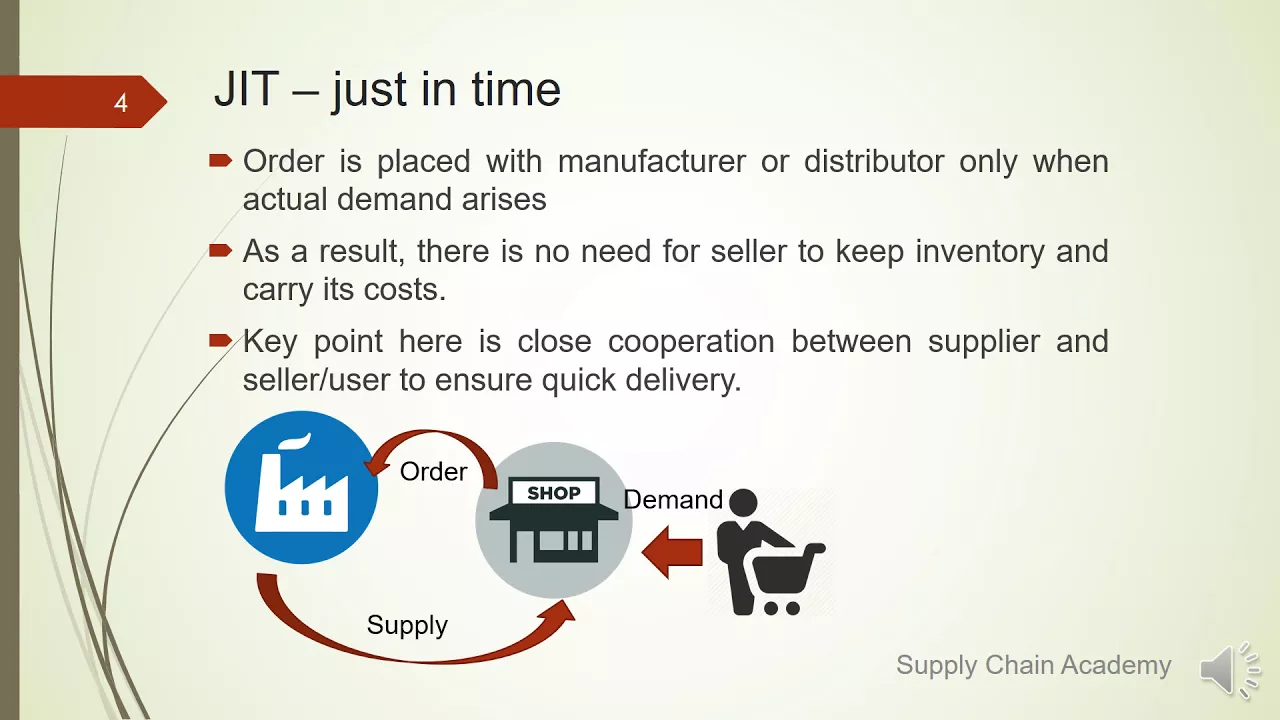 4

JIT – just in time

Order is placed with manufacturer or distributor only when actual demand arises

As a result, there is no need for seller to keep inventory and carry its costs.

Key point here is close cooperation between supplier and seller/user to ensure quick delivery.

Order

SHOP

Demand

Supply

Supply Chain Academy